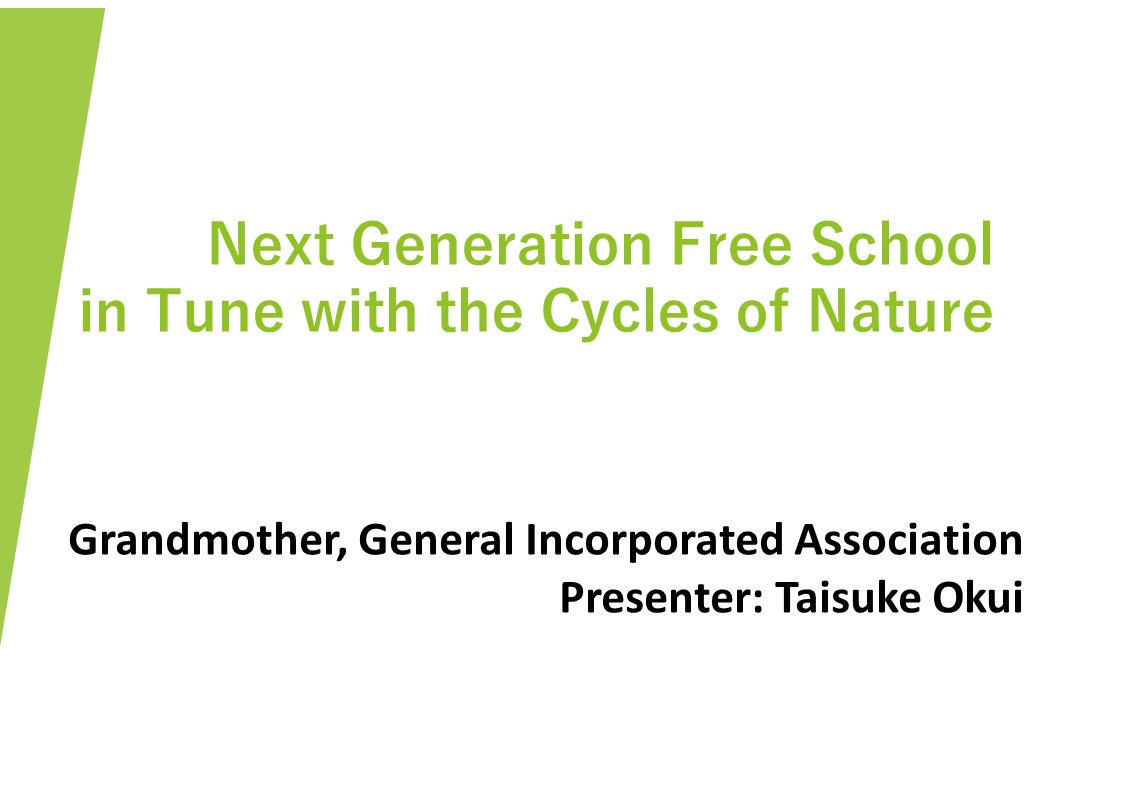 Next Generation Free School
in Tune with the Cycles of Nature

Grandmother, General Incorporated Association
Presenter: Taisuke Okui